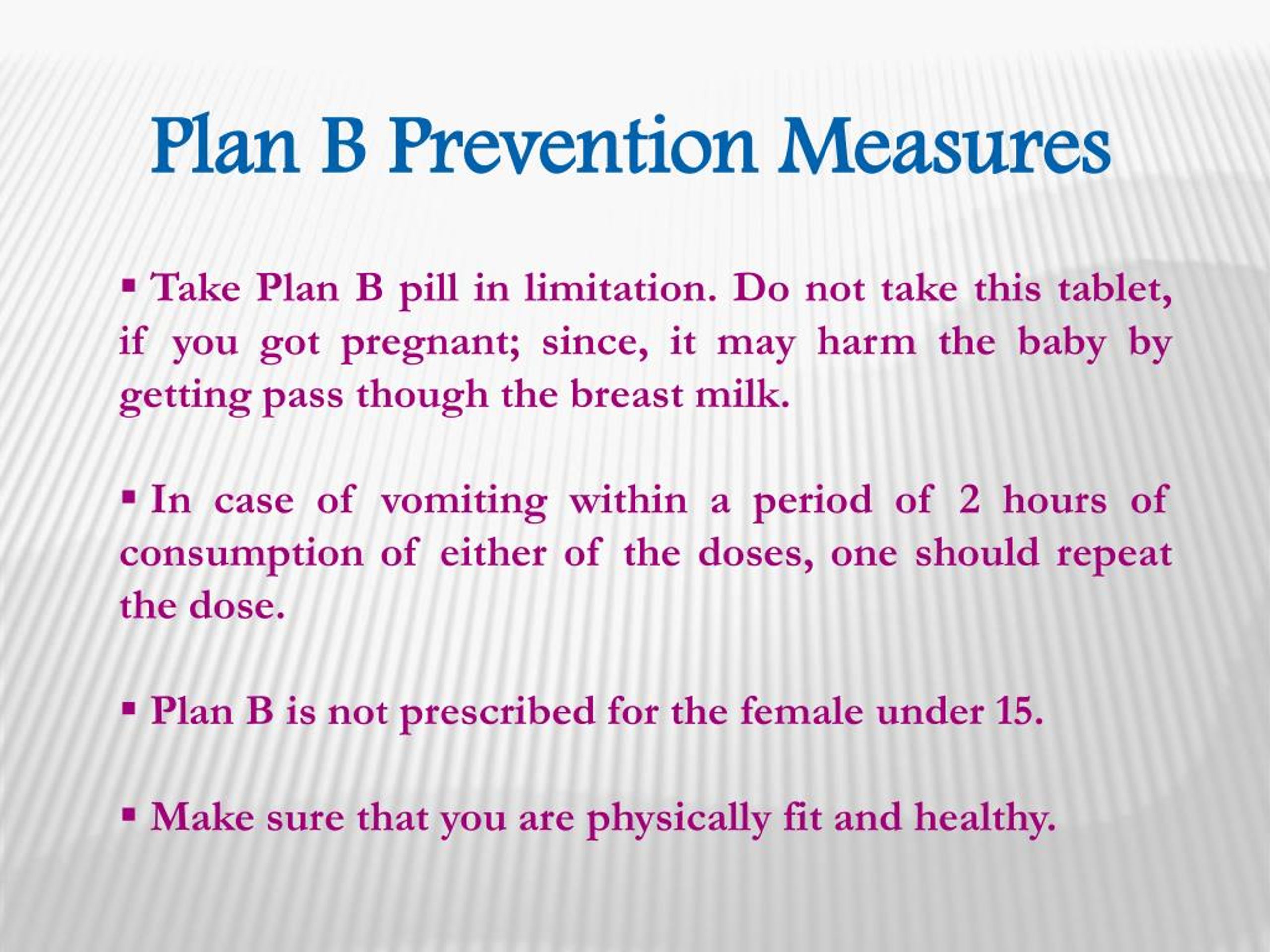 Plan B Prevention Measures

▪ Take Plan B pill in limitation. Do not take this tablet, if you got pregnant; since, it may harm the baby by getting pass though the breast milk.

▪ In case of vomiting within a period of 2 hours of consumption of either of the doses, one should repeat the dose.

▪ Plan B is not prescribed for the female under 15.

▪ Make sure that you are physically fit and healthy.